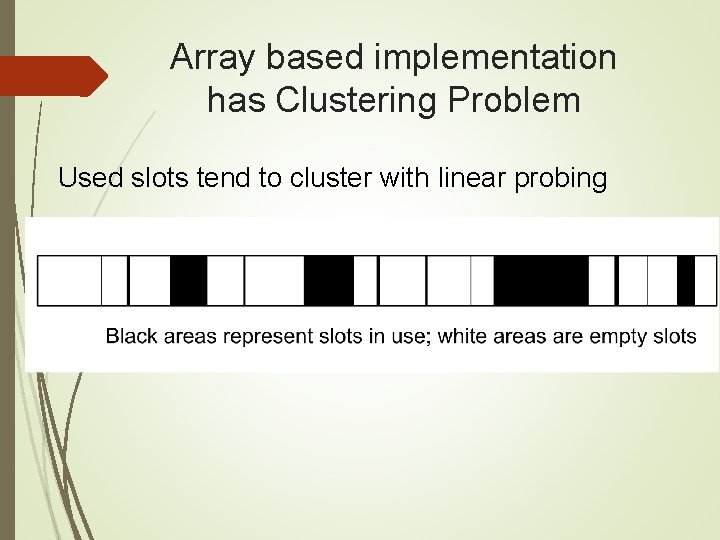 Array based implementation has Clustering Problem

Used slots tend to cluster with linear probing

Black areas represent slots in use; white areas are empty slots